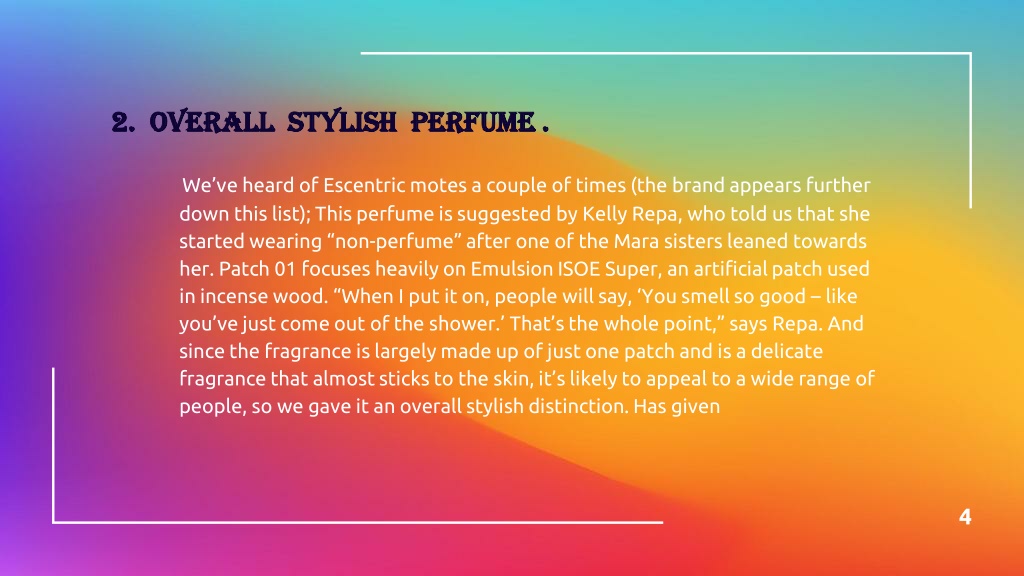 2. OVERALL STYLISH PERFUME .

We've heard of Escentric motes a couple of times (the brand appears further down this list); This perfume is suggested by Kelly Repa, who told us that she started wearing "non-perfume" after one of the Mara sisters leaned towards her. Patch 01 focuses heavily on Emulsion ISOE Super, an artificial patch used in incense wood. "When I put it on, people will say, 'You smell so good – like you've just come out of the shower.' That's the whole point," says Repa. And since the fragrance is largely made up of just one patch and is a delicate fragrance that almost sticks to the skin, it's likely to appeal to a wide range of people, so we gave it an overall stylish distinction. Has given

4